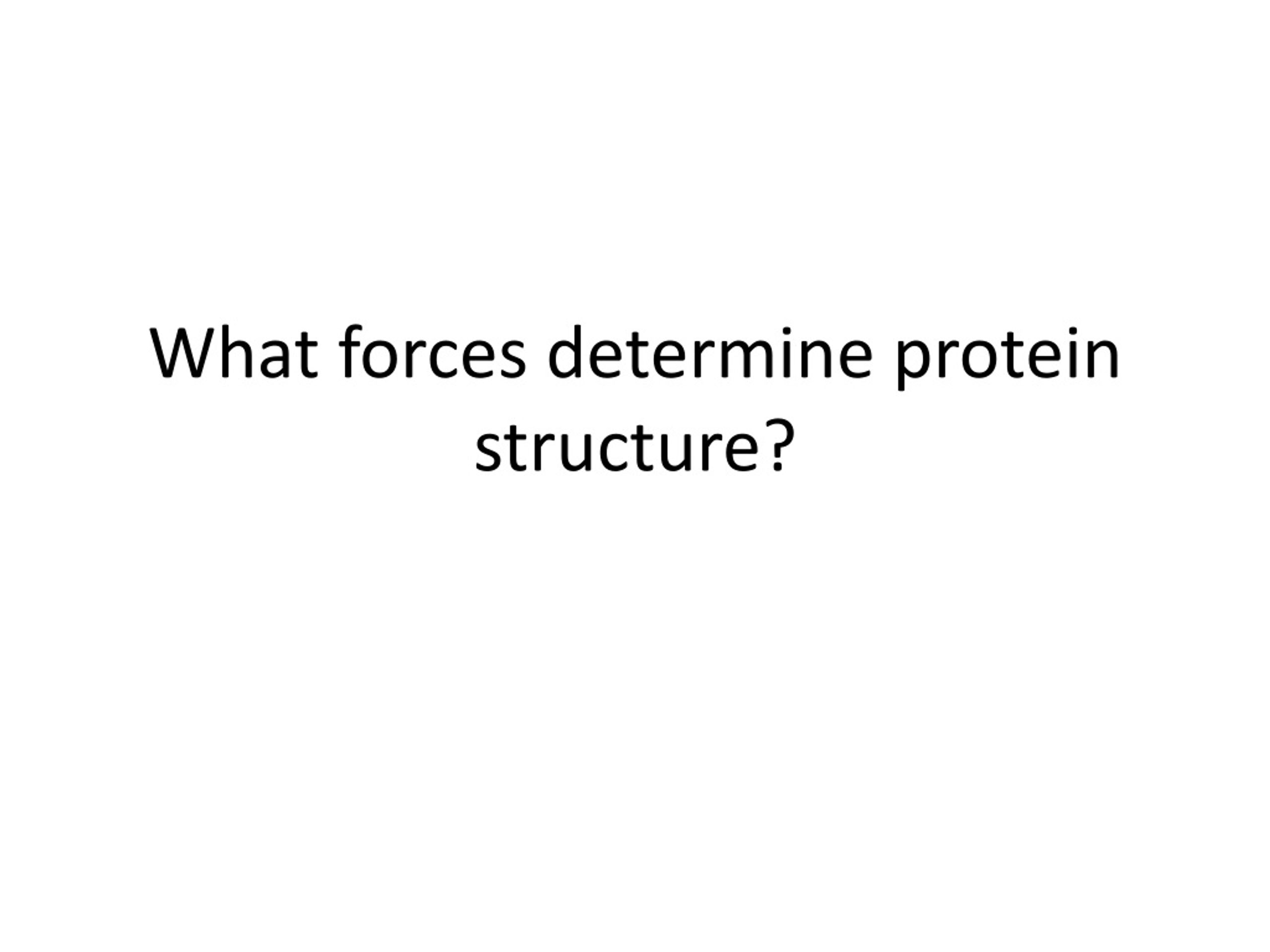 What forces determine protein structure?